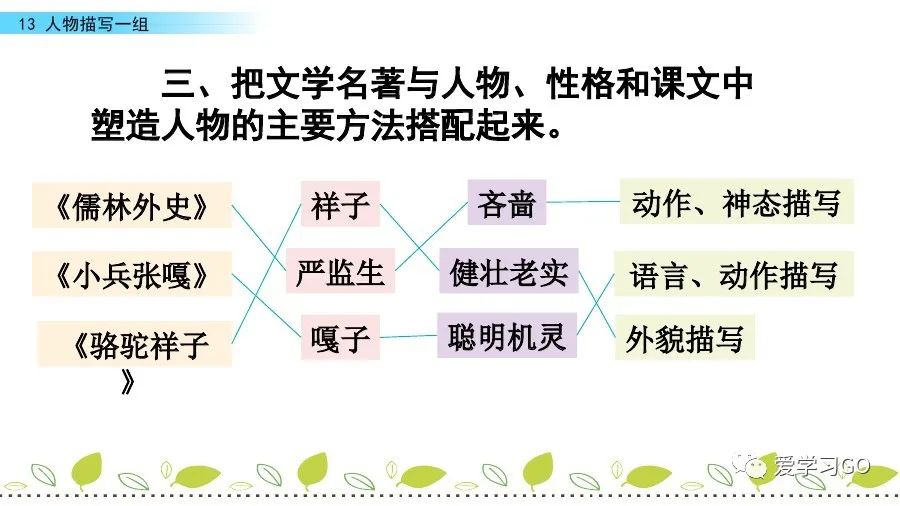 13 人物描写一组

三、把文学名著与人物、性格和课文中塑造人物的主要方法搭配起来。

《儒林外史》
《小兵张嘎》
《骆驼祥子》

祥子
严监生
嘎子

吝啬
健壮老实
聪明机灵

动作、神态描写
语言、动作描写
外貌描写

爱学习GO